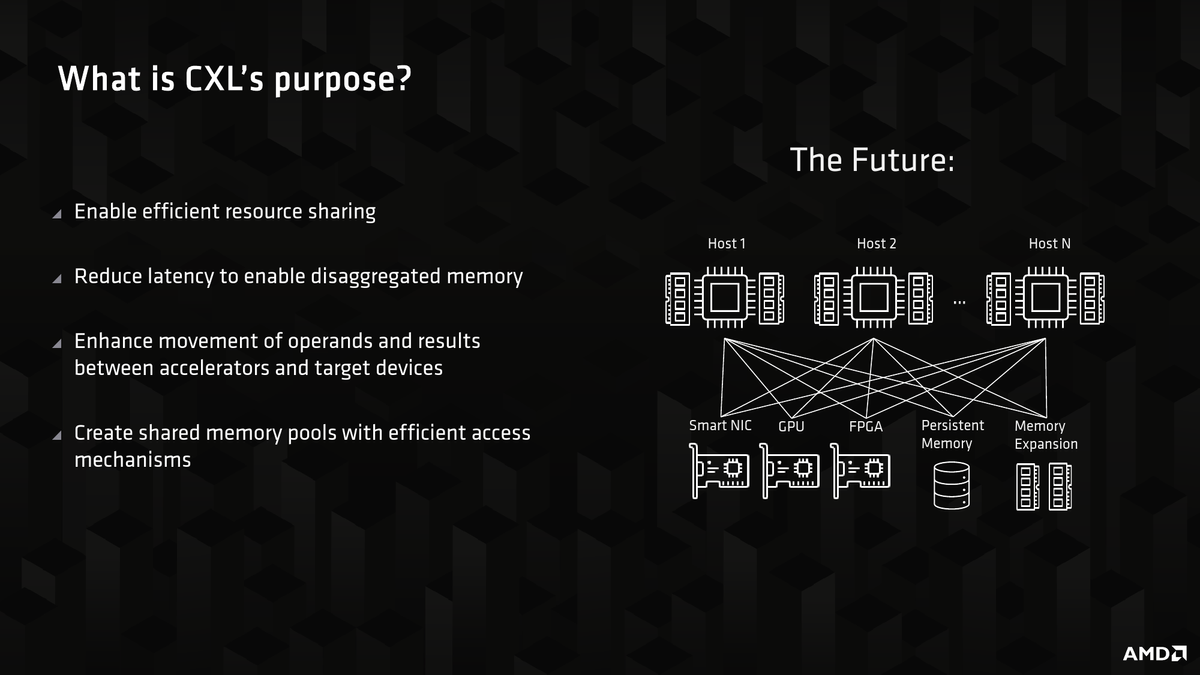 What is CXL's purpose?

Enable efficient resource sharing

Reduce latency to enable disaggregated memory

Enhance movement of operands and results between accelerators and target devices

Create shared memory pools with efficient access mechanisms

The Future:

Host 1

Host 2

...

Host N

Smart NIC

GPU

FPGA

Persistent Memory

Memory Expansion

AMD